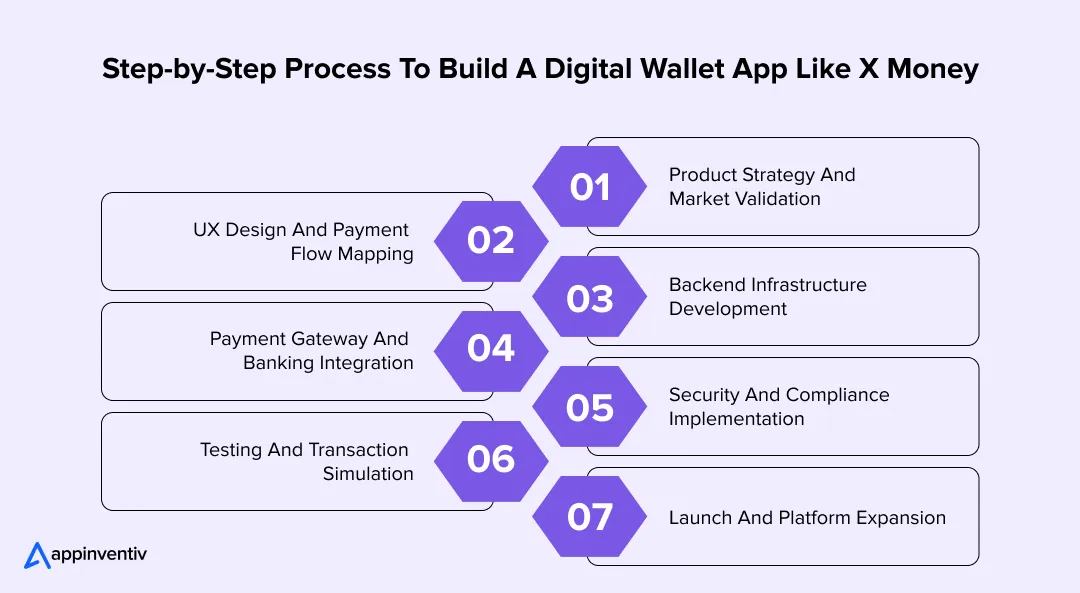 Step-by-Step Process To Build A Digital Wallet App Like X Money

01 Product Strategy And Market Validation

02 UX Design And Payment Flow Mapping

03 Backend Infrastructure Development

04 Payment Gateway And Banking Integration

05 Security And Compliance Implementation

06 Testing And Transaction Simulation

07 Launch And Platform Expansion

appinventiv